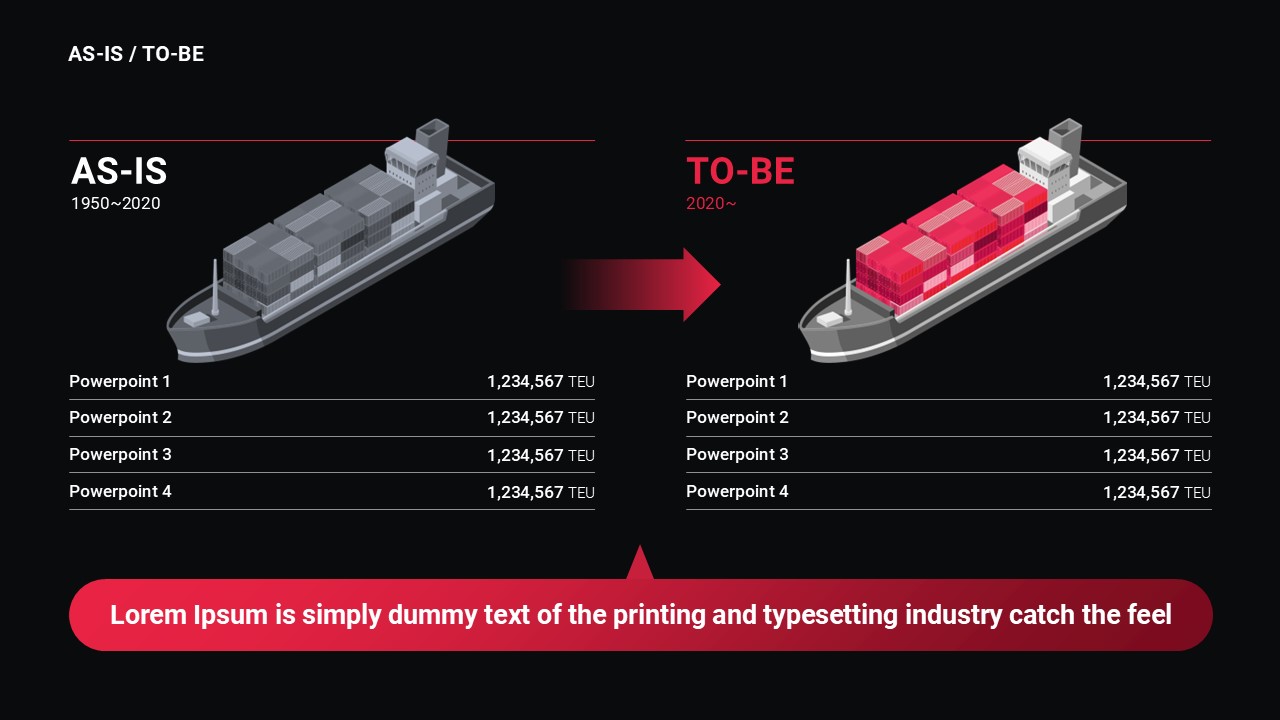 AS-IS / TO-BE

AS-IS
1950~2020

| Powerpoint 1 | 1,234,567 TEU |
|---|---|
| Powerpoint 2 | 1,234,567 TEU |
| Powerpoint 3 | 1,234,567 TEU |
| Powerpoint 4 | 1,234,567 TEU |

TO-BE
2020~

| Powerpoint 1 | 1,234,567 TEU |
|---|---|
| Powerpoint 2 | 1,234,567 TEU |
| Powerpoint 3 | 1,234,567 TEU |
| Powerpoint 4 | 1,234,567 TEU |

Lorem Ipsum is simply dummy text of the printing and typesetting industry catch the feel